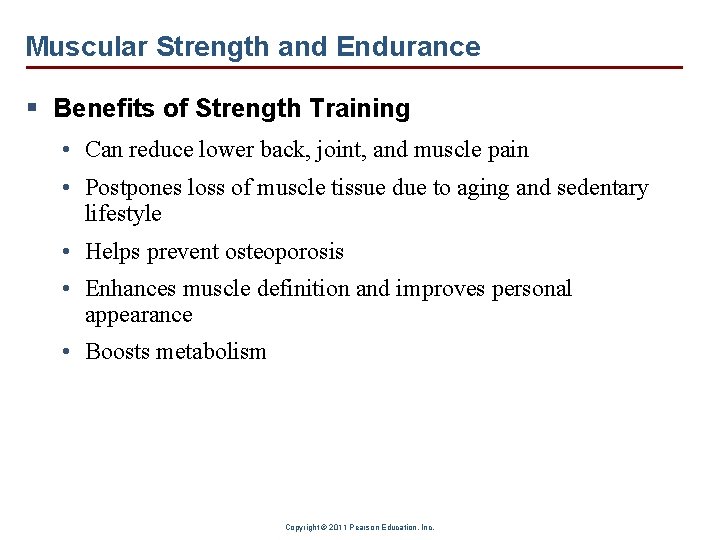 Muscular Strength and Endurance

▪ Benefits of Strength Training

• Can reduce lower back, joint, and muscle pain

• Postpones loss of muscle tissue due to aging and sedentary lifestyle

• Helps prevent osteoporosis

• Enhances muscle definition and improves personal appearance

• Boosts metabolism

Copyright © 2011 Pearson Education, Inc.